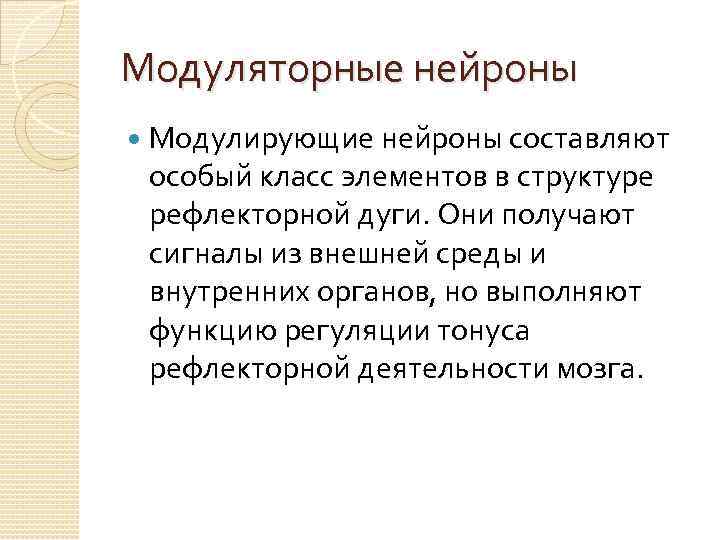 Модуляторные нейроны

Модулирующие нейроны составляют особый класс элементов в структуре рефлекторной дуги. Они получают сигналы из внешней среды и внутренних органов, но выполняют функцию регуляции тонуса рефлекторной деятельности мозга.